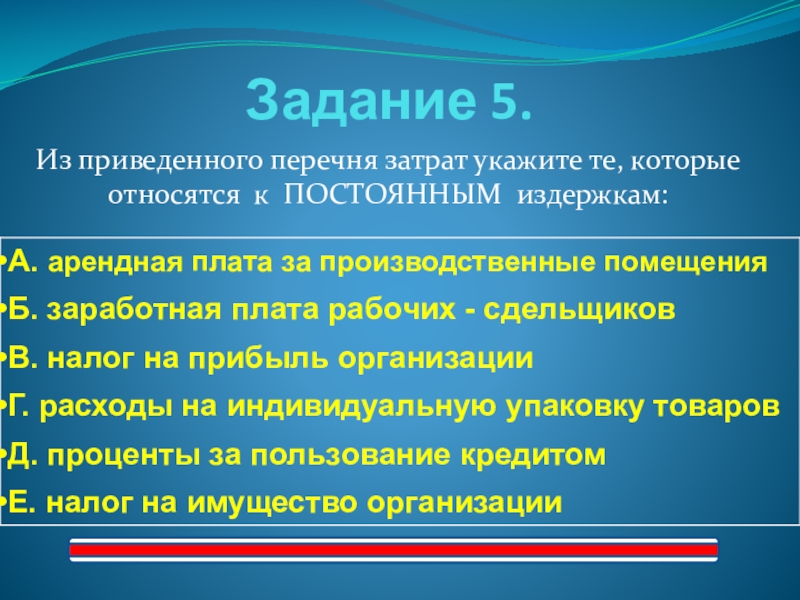 Задание 5.

Из приведенного перечня затрат укажите те, которые относятся к ПОСТОЯННЫМ издержкам:

•А. арендная плата за производственные помещения
•Б. заработная плата рабочих - сдельщиков
•В. налог на прибыль организации
•Г. расходы на индивидуальную упаковку товаров
•Д. проценты за пользование кредитом
•Е. налог на имущество организации